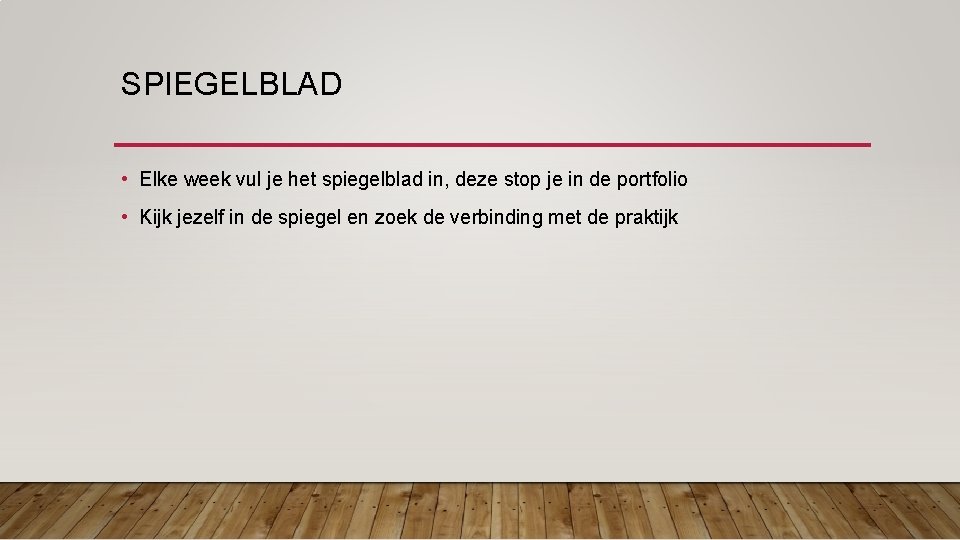 SPIEGELBLAD

• Elke week vul je het spiegelblad in, deze stop je in de portfolio

• Kijk jezelf in de spiegel en zoek de verbinding met de praktijk